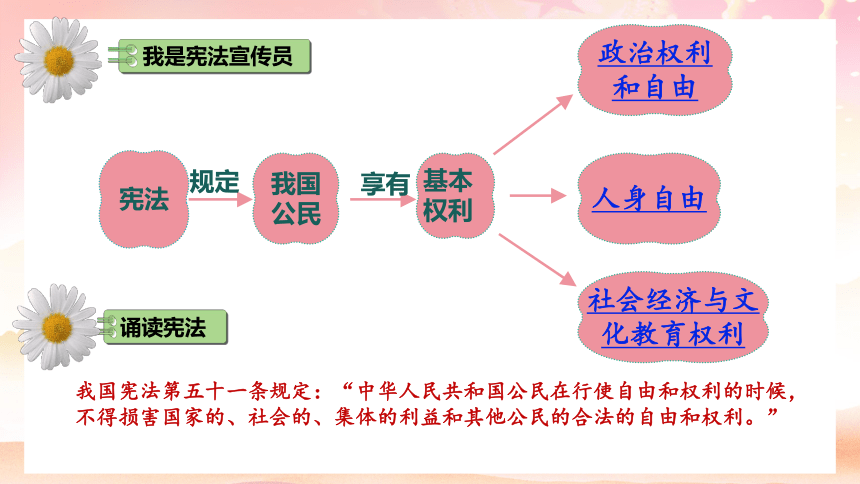 我是宪法宣传员

宪法 规定 我国公民 享有 基本权利

政治权利和自由

人身自由

社会经济与文化教育权利

诵读宪法

我国宪法第五十一条规定：“中华人民共和国公民在行使自由和权利的时候，不得损害国家的、社会的、集体的利益和其他公民的合法的自由和权利。”